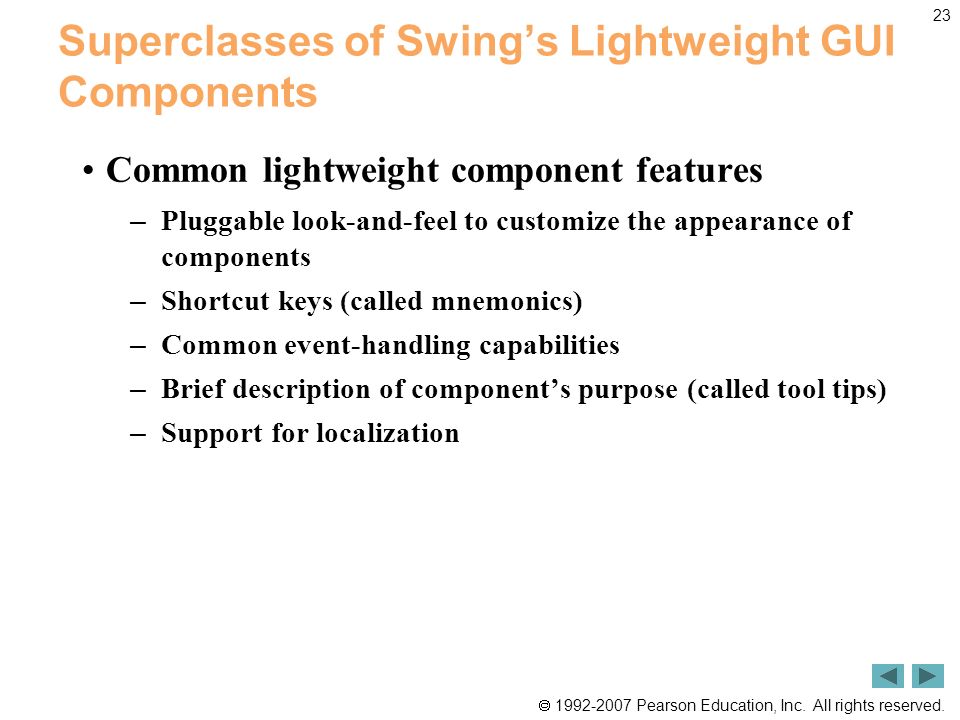 23

Superclasses of Swing’s Lightweight GUI Components

• Common lightweight component features

– Pluggable look-and-feel to customize the appearance of components

– Shortcut keys (called mnemonics)

– Common event-handling capabilities

– Brief description of component’s purpose (called tool tips)

– Support for localization

© 1992-2007 Pearson Education, Inc. All rights reserved.